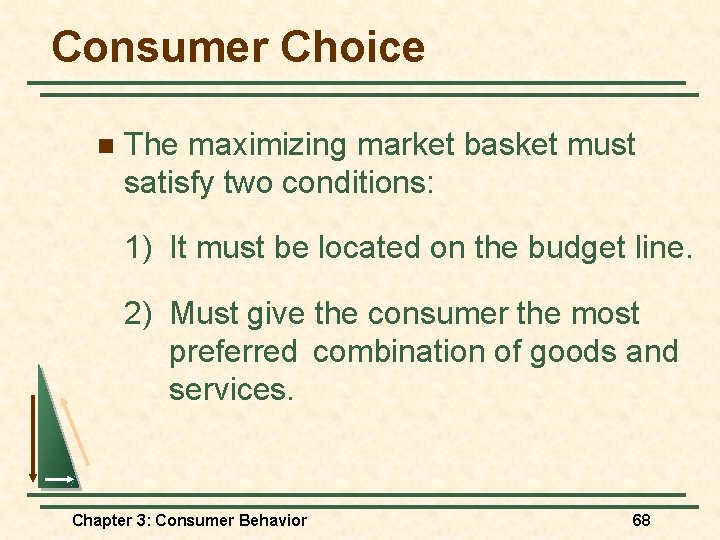 Consumer Choice

The maximizing market basket must satisfy two conditions:

1) It must be located on the budget line.

2) Must give the consumer the most preferred combination of goods and services.

Chapter 3: Consumer Behavior

68